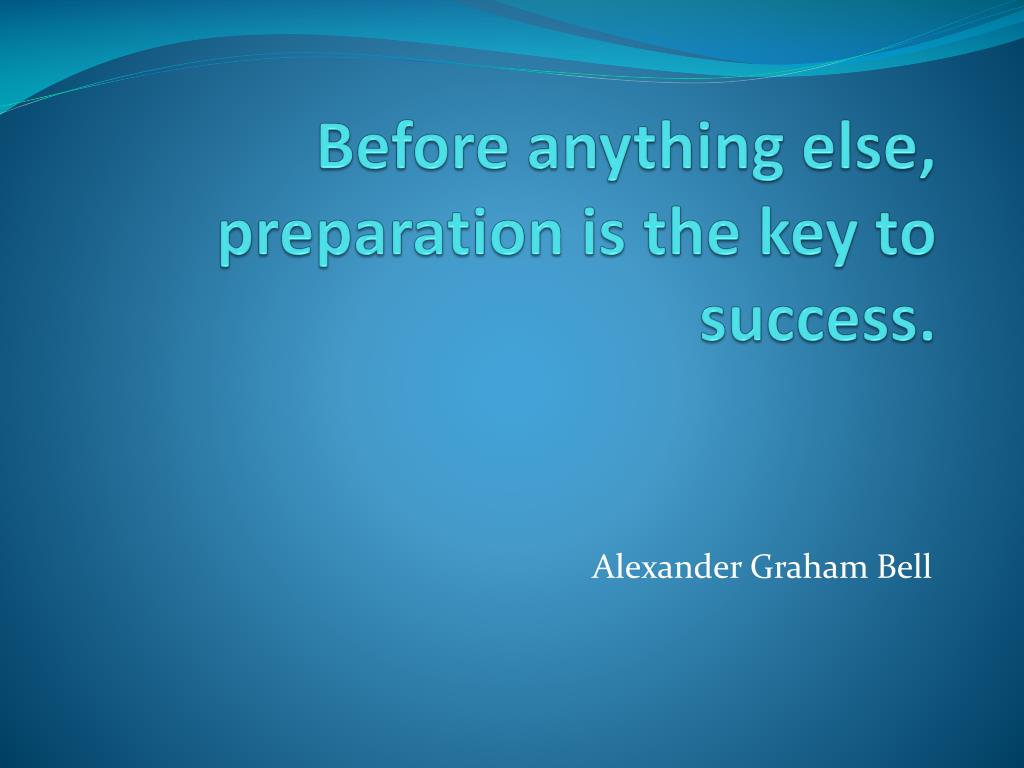 Before anything else, preparation is the key to success.

Alexander Graham Bell